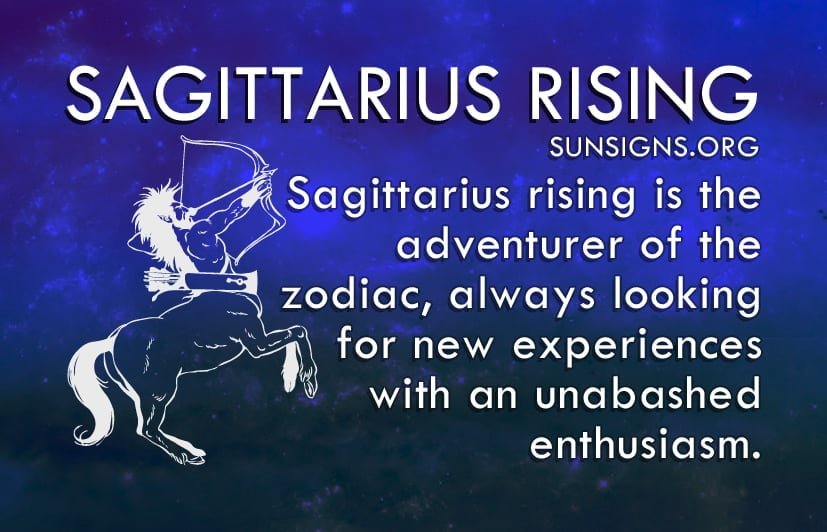 SAGITTARIUS RISING

SUNSIGNS.ORG

Sagittarius rising is the adventurer of the zodiac, always looking for new experiences with an unabashed enthusiasm.